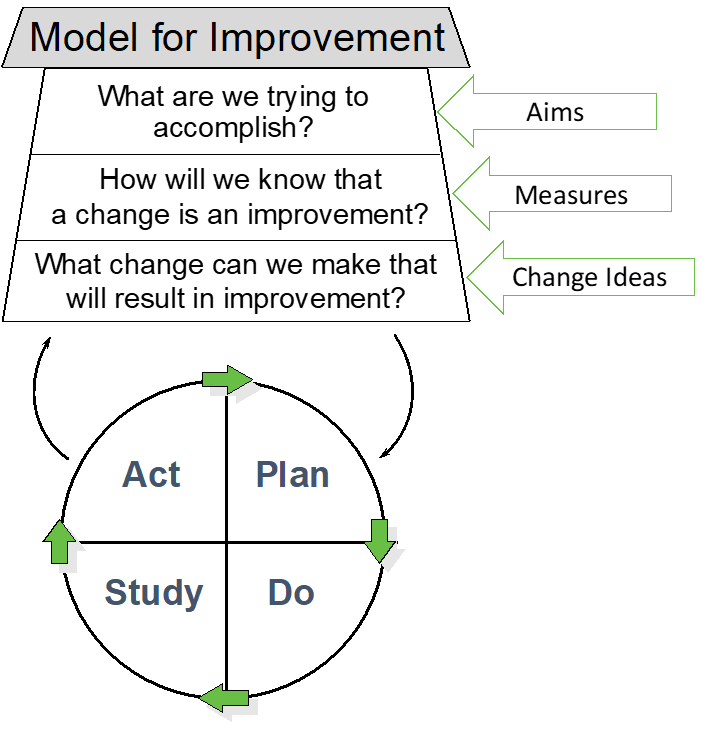 Model for Improvement

What are we trying to accomplish?

Aims

How will we know that a change is an improvement?

Measures

What change can we make that will result in improvement?

Change Ideas

Act

Plan

Study

Do